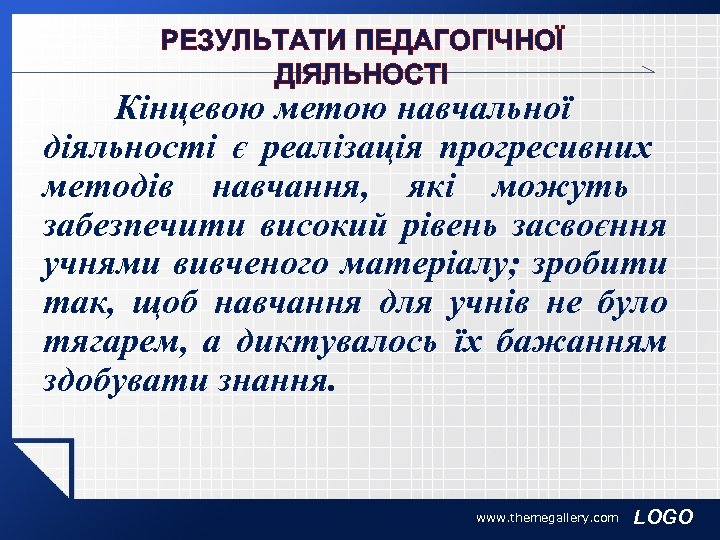 РЕЗУЛЬТАТИ ПЕДАГОГІЧНОЇ ДІЯЛЬНОСТІ

Кінцевою метою навчальної діяльності є реалізація прогресивних методів навчання, які можуть забезпечити високий рівень засвоєння учнями вивченого матеріалу; зробити так, щоб навчання для учнів не було тягарем, а диктувалось їх бажанням здобувати знання.

www.themegallery.com LOGO